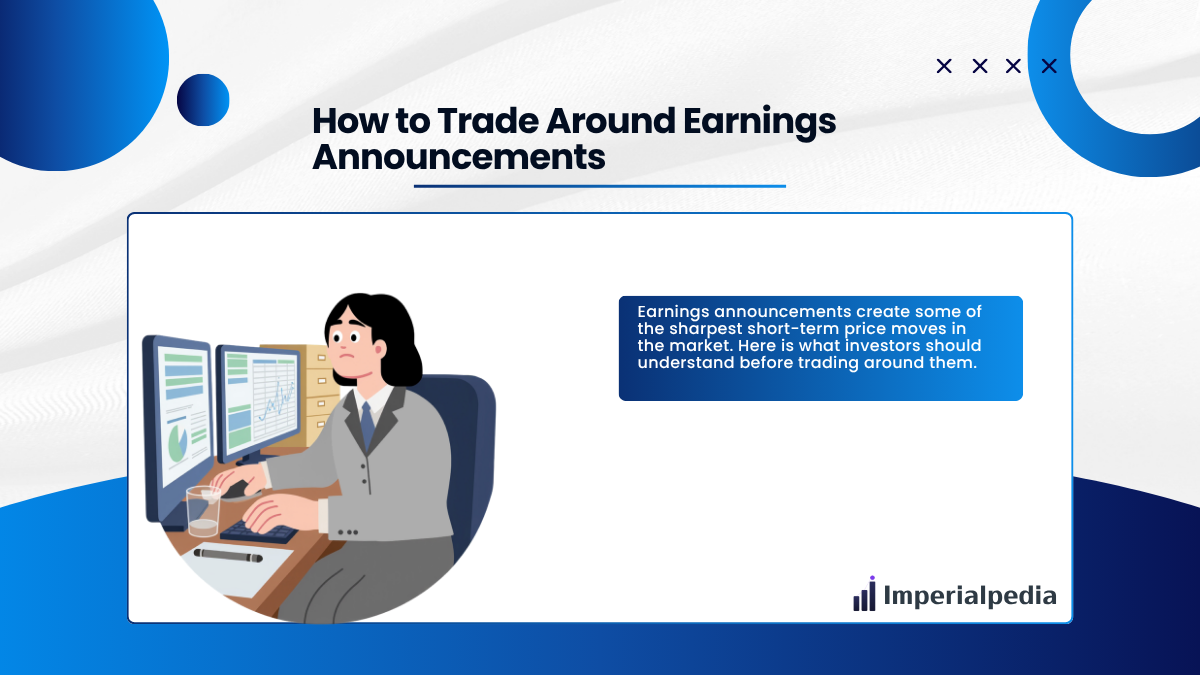 How to Trade Around Earnings Announcements

Earnings announcements create some of the sharpest short-term price moves in the market. Here is what investors should understand before trading around them.

Imperialpedia